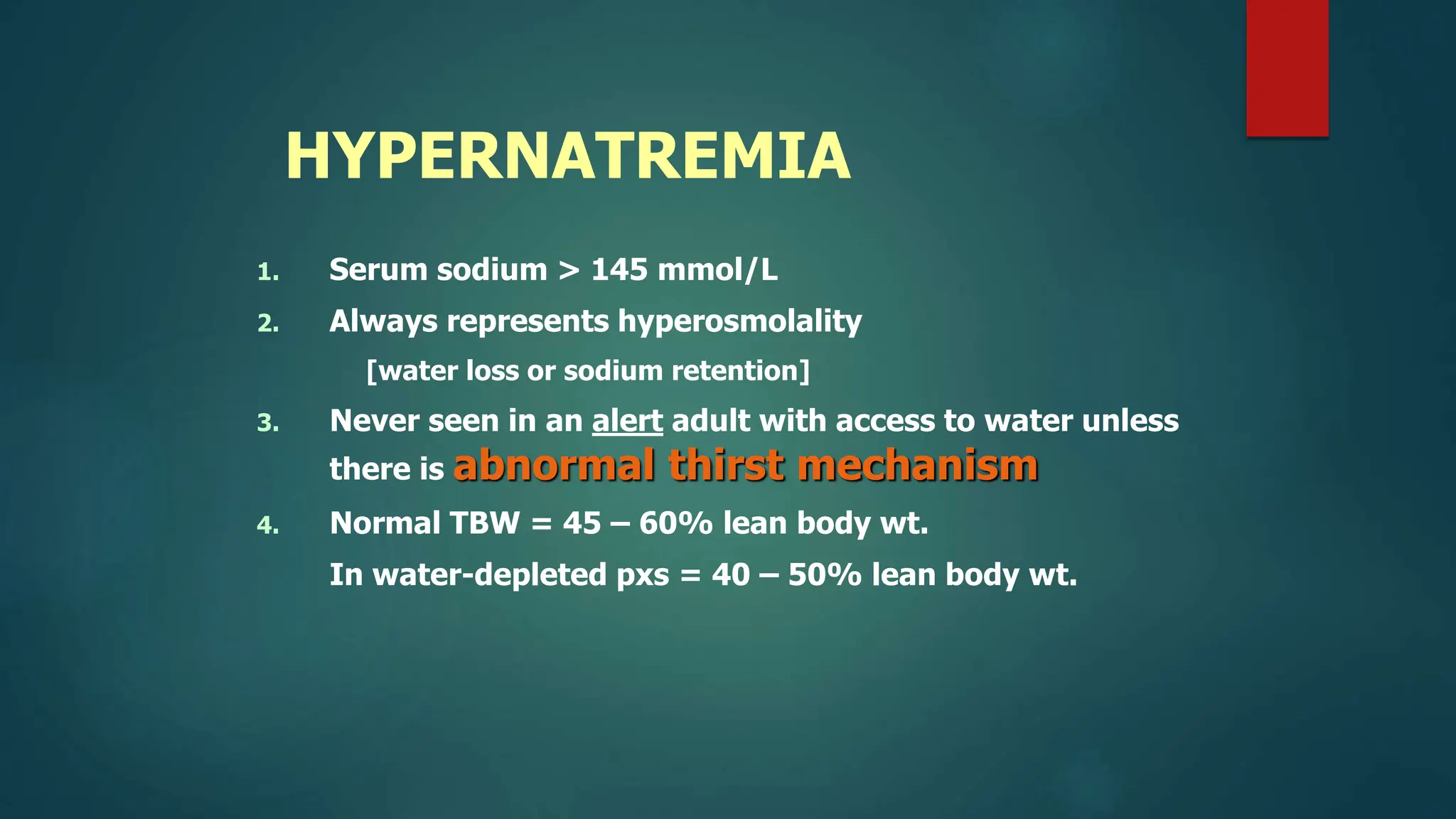 HYPERNATREMIA

1. Serum sodium > 145 mmol/L

2. Always represents hyperosmolality
[water loss or sodium retention]

3. Never seen in an alert adult with access to water unless there is abnormal thirst mechanism

4. Normal TBW = 45 – 60% lean body wt.
In water-depleted pxs = 40 – 50% lean body wt.